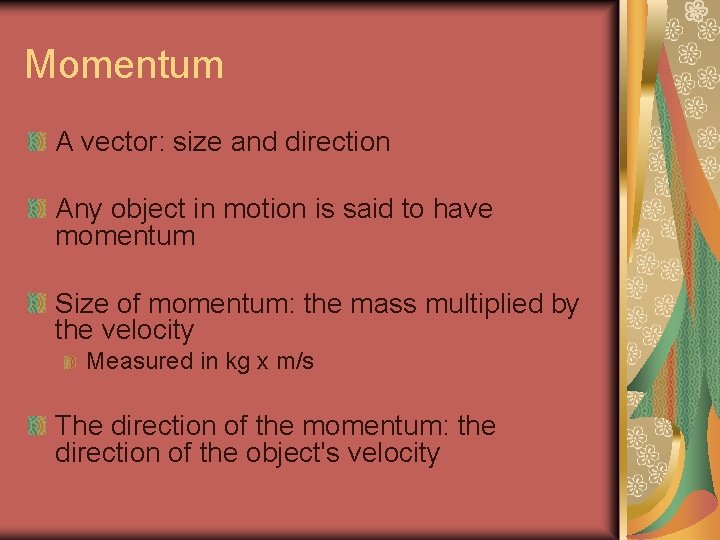 Momentum

A vector: size and direction

Any object in motion is said to have momentum

Size of momentum: the mass multiplied by the velocity

Measured in kg x m/s

The direction of the momentum: the direction of the object's velocity